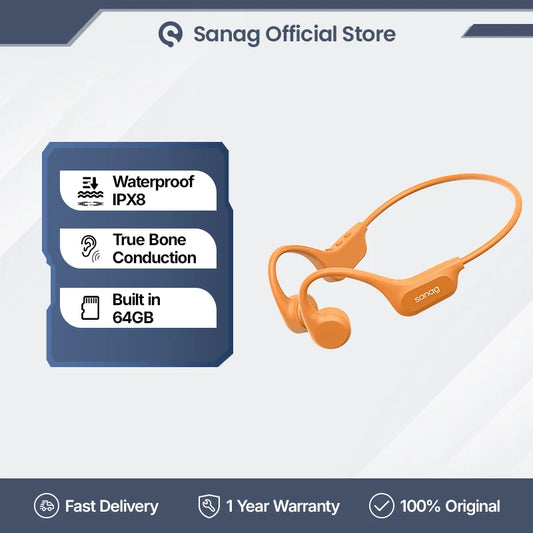 Sanag Official Store

Waterproof IPX8

True Bone Conduction

Built in 64GB

sanag

Fast Delivery

1 Year Warranty

100% Original